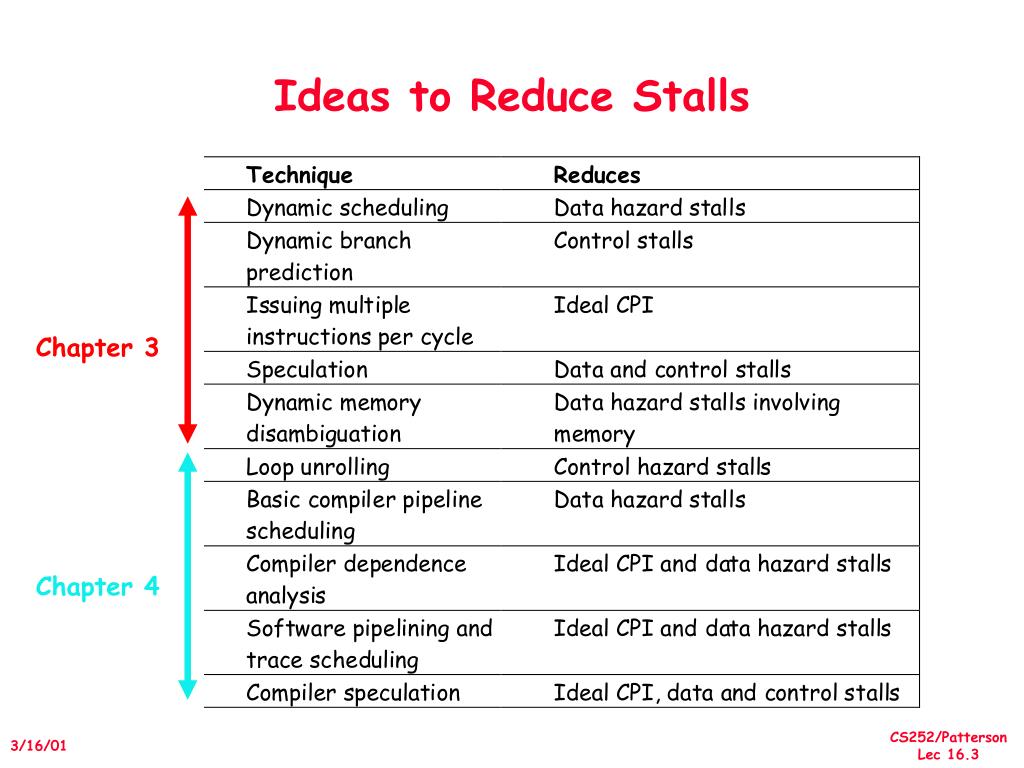 Ideas to Reduce Stalls

Chapter 3

Chapter 4

| Technique | Reduces |
|---|---|
| Dynamic scheduling | Data hazard stalls |
| Dynamic branch prediction | Control stalls |
| Issuing multiple instructions per cycle | Ideal CPI |
| Speculation | Data and control stalls |
| Dynamic memory disambiguation | Data hazard stalls involving memory |
| Loop unrolling | Control hazard stalls |
| Basic compiler pipeline scheduling | Data hazard stalls |
| Compiler dependence analysis | Ideal CPI and data hazard stalls |
| Software pipelining and trace scheduling | Ideal CPI and data hazard stalls |
| Compiler speculation | Ideal CPI, data and control stalls |

3/16/01

CS252/Patterson
Lec 16.3